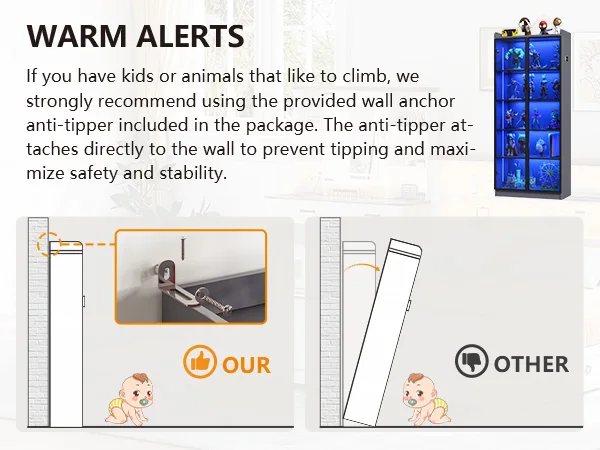 WARM ALERTS

If you have kids or animals that like to climb, we strongly recommend using the provided wall anchor anti-tipper included in the package. The anti-tipper attaches directly to the wall to prevent tipping and maximize safety and stability.

OUR

OTHER